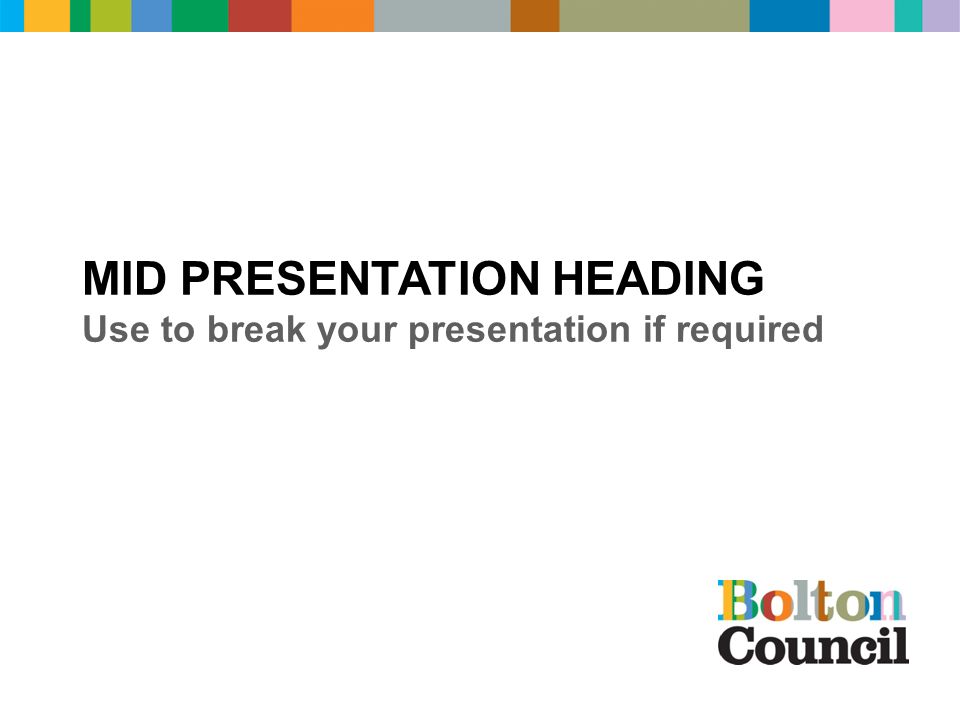 MID PRESENTATION HEADING
Use to break your presentation if required

Bolton
Council